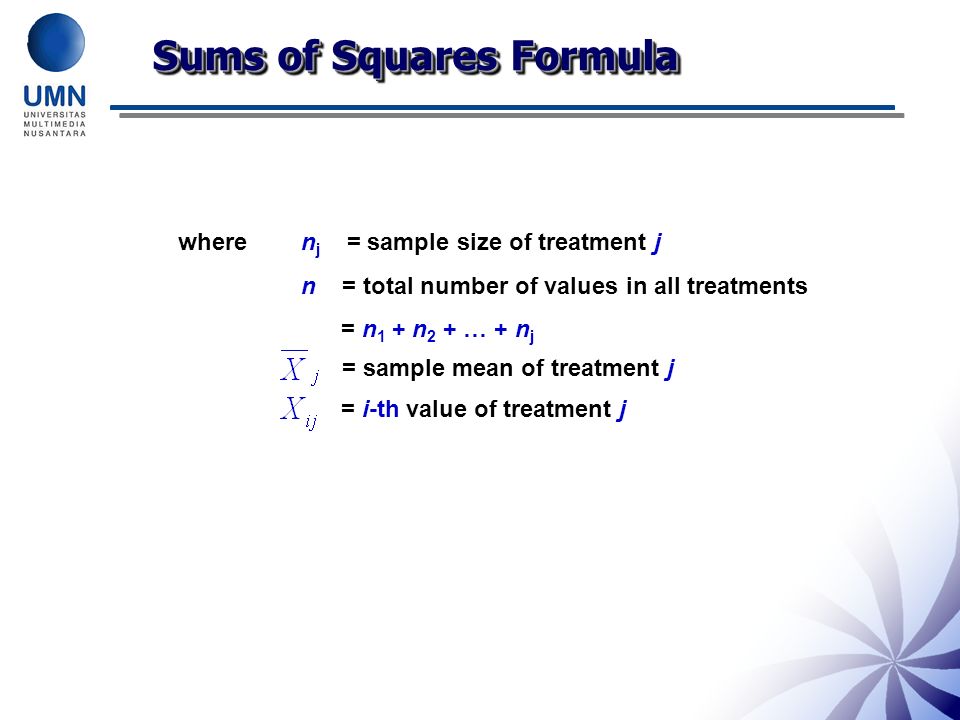 UMN
UNIVERSITAS
MULTIMEDIA
NUSANTARA

Sums of Squares Formula

where $n_j$ = sample size of treatment $j$

$n$ = total number of values in all treatments

= $n_1 + n_2 + \ldots + n_j$

$\overline{X}_j$ = sample mean of treatment $j$

$X_{ij}$ = $i$-th value of treatment $j$